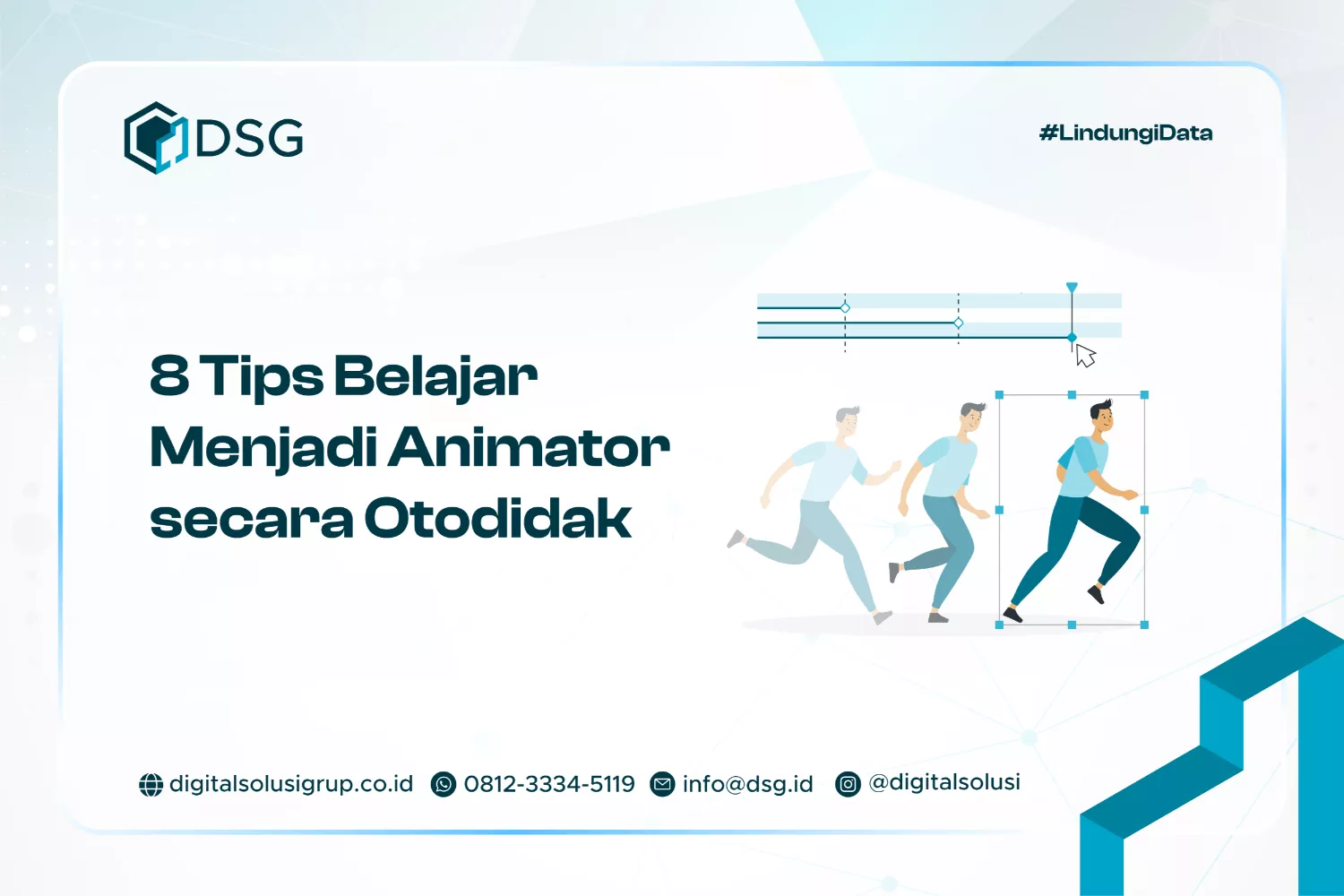 DSG

#LindungiData

8 Tips Belajar Menjadi Animator secara Otodidak

digitalsolusigrup.co.id 0812-3334-5119 info@dsg.id @digitalsolusi